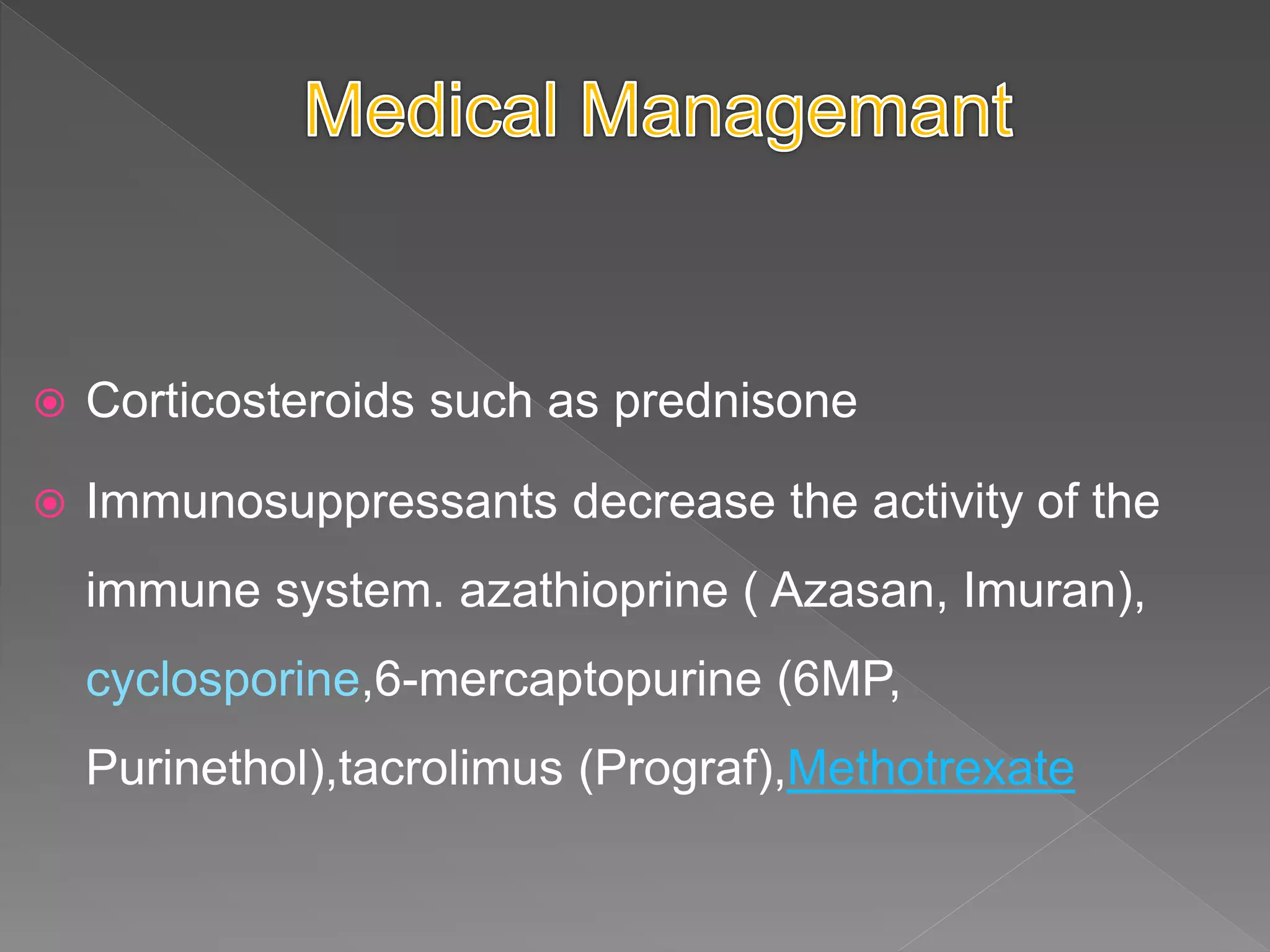 Medical Managemant

Corticosteroids such as prednisone

Immunosuppressants decrease the activity of the immune system. azathioprine ( Azasan, Imuran), cyclosporine,6-mercaptopurine (6MP, Purinethol),tacrolimus (Prograf),Methotrexate